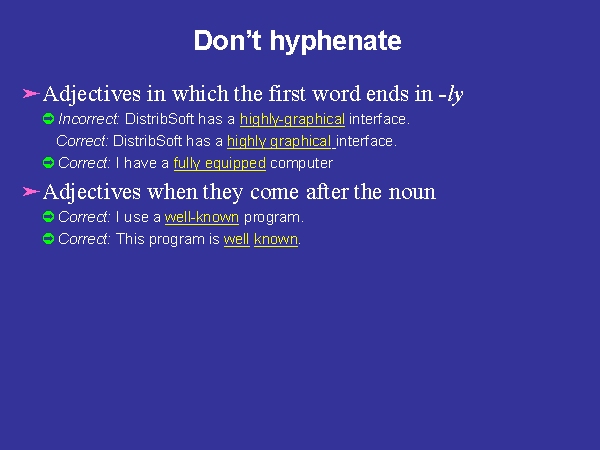 Don't hyphenate

Adjectives in which the first word ends in -ly

Incorrect: DistribSoft has a highly-graphical interface.

Correct: DistribSoft has a highly graphical interface.

Correct: I have a fully equipped computer

Adjectives when they come after the noun

Correct: I use a well-known program.

Correct: This program is well known.